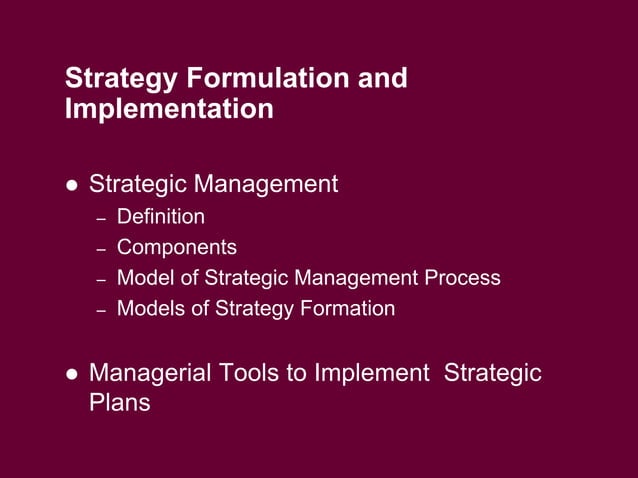 Strategy Formulation and Implementation

● Strategic Management
– Definition
– Components
– Model of Strategic Management Process
– Models of Strategy Formation

● Managerial Tools to Implement Strategic Plans